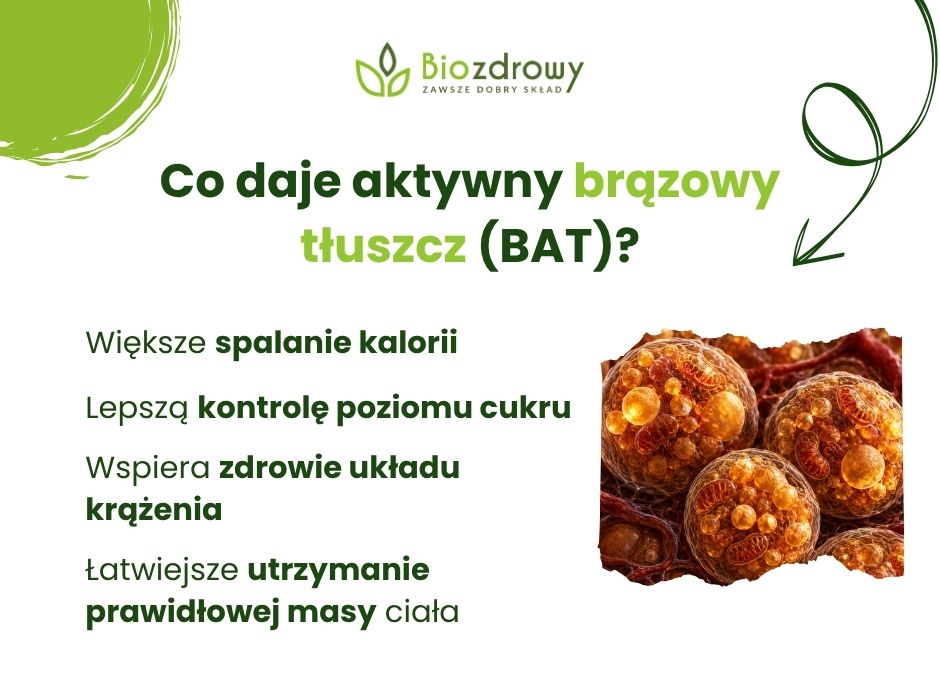 Biozdrowy
ZAWSZE DOBRY SKŁAD

Co daje aktywny brązowy tłuszcz (BAT)?

Większe spalanie kalorii

Lepszą kontrolę poziomu cukru

Wspiera zdrowie układu krążenia

Łatwiejsze utrzymanie prawidłowej masy ciała